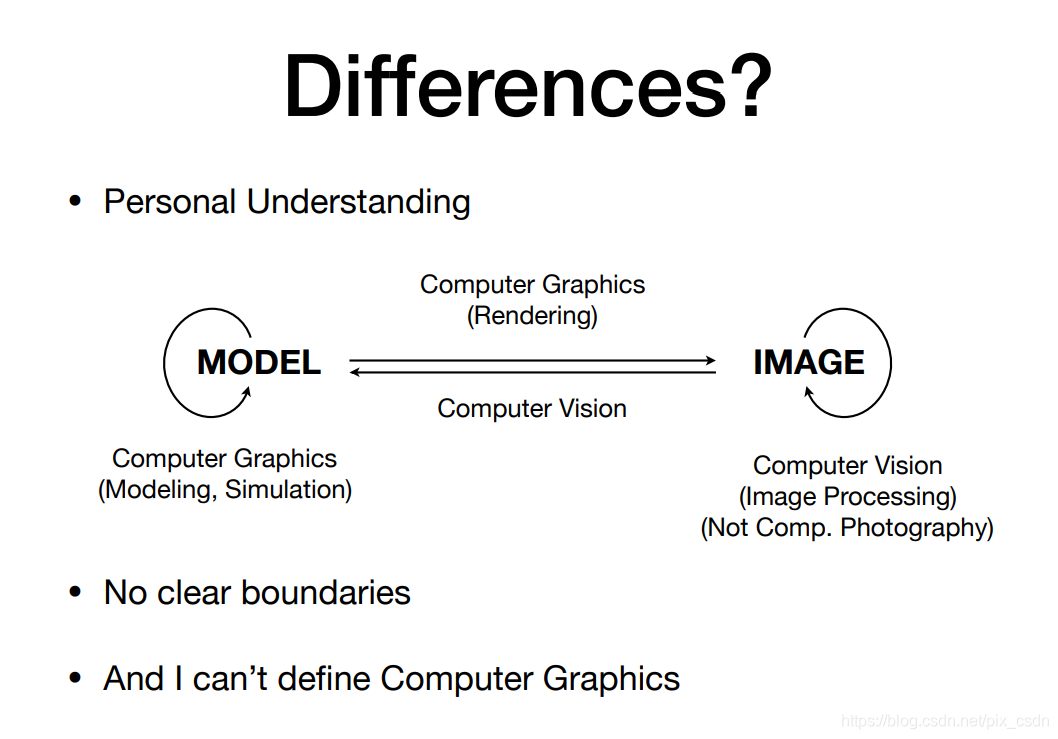 Differences?

• Personal Understanding

Computer Graphics
(Rendering)

MODEL

IMAGE

Computer Vision

Computer Graphics
(Modeling, Simulation)

Computer Vision
(Image Processing)
(Not Comp. Photography)

• No clear boundaries

• And I can't define Computer Graphics

https://blog.csdn.net/pix_csdn